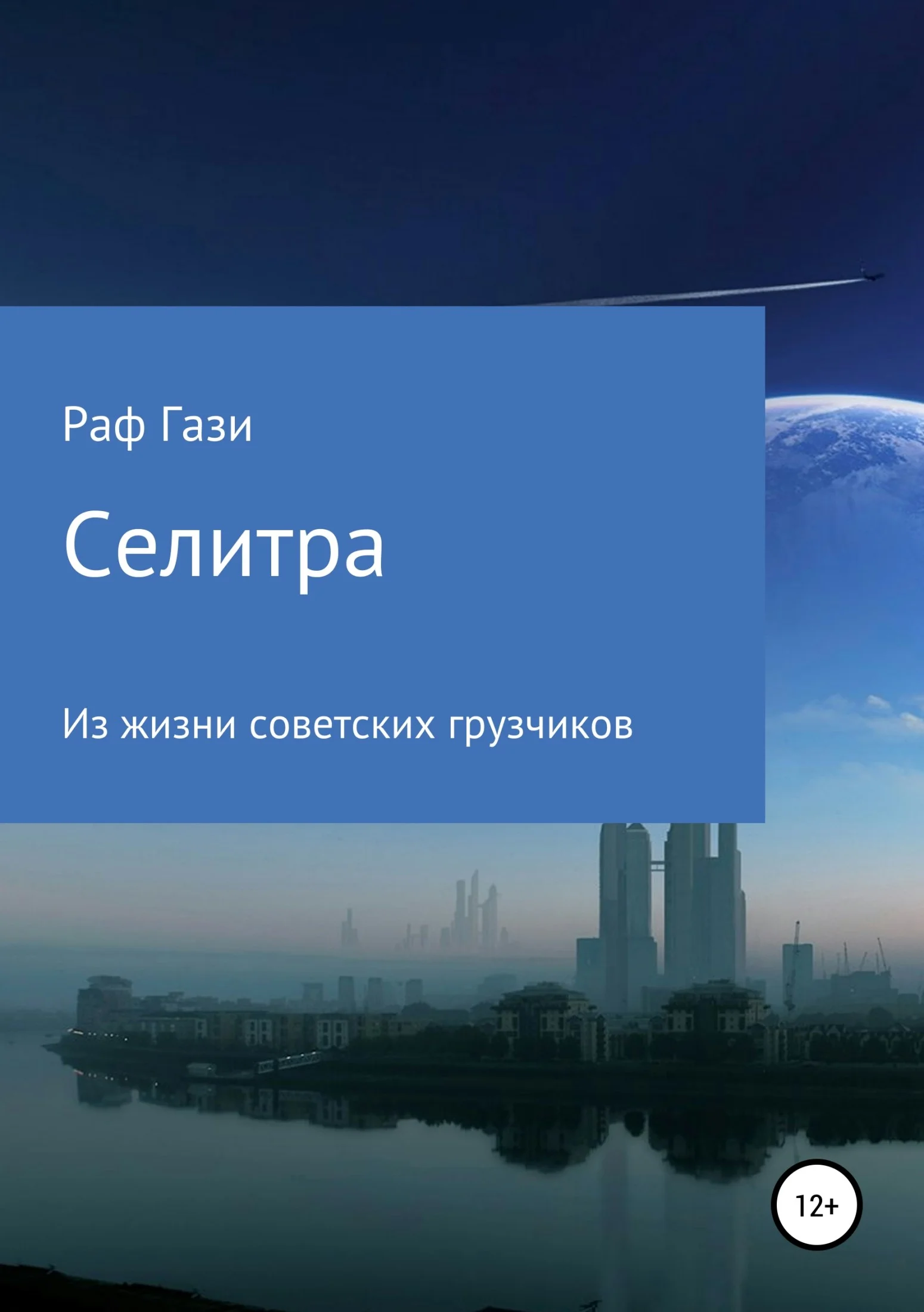 Раф Гази

Селитра

Из жизни советских грузчиков

12+